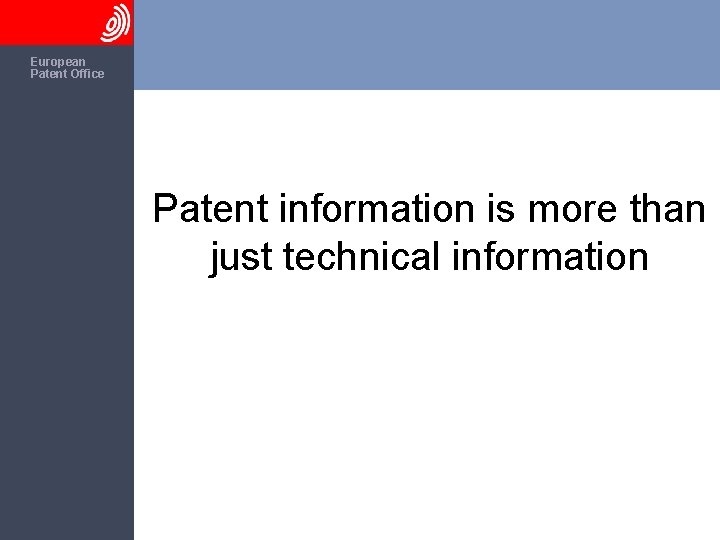 European
Patent Office

Patent information is more than just technical information